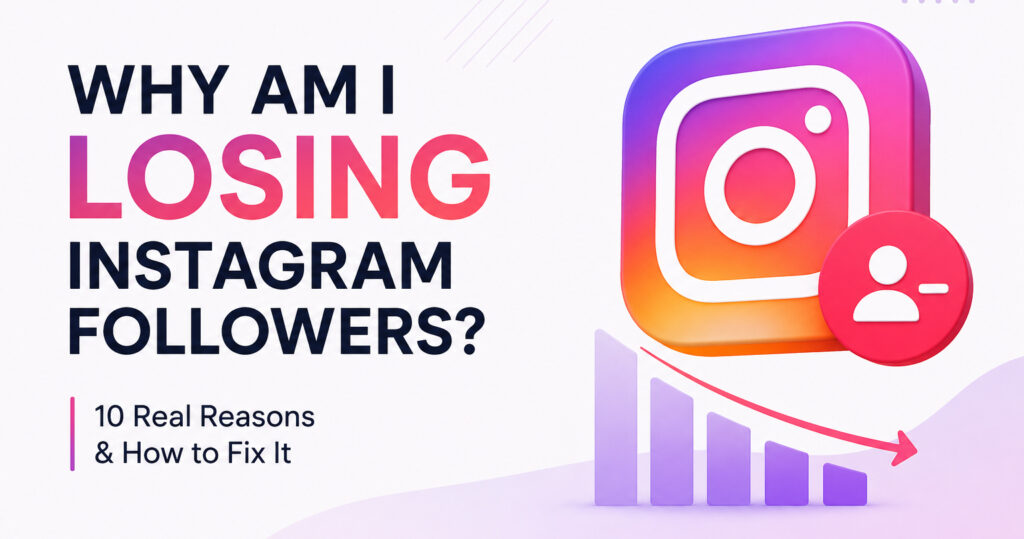 WHY AM I LOSING INSTAGRAM FOLLOWERS?

10 Real Reasons & How to Fix It